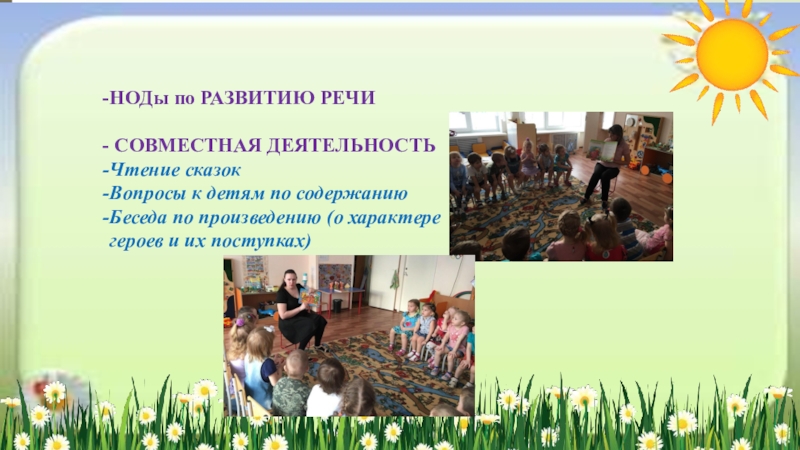 -НОДы по РАЗВИТИЮ РЕЧИ

- СОВМЕСТНАЯ ДЕЯТЕЛЬНОСТЬ
-Чтение сказок
-Вопросы к детям по содержанию
-Беседа по произведению (о характере героев и их поступках)